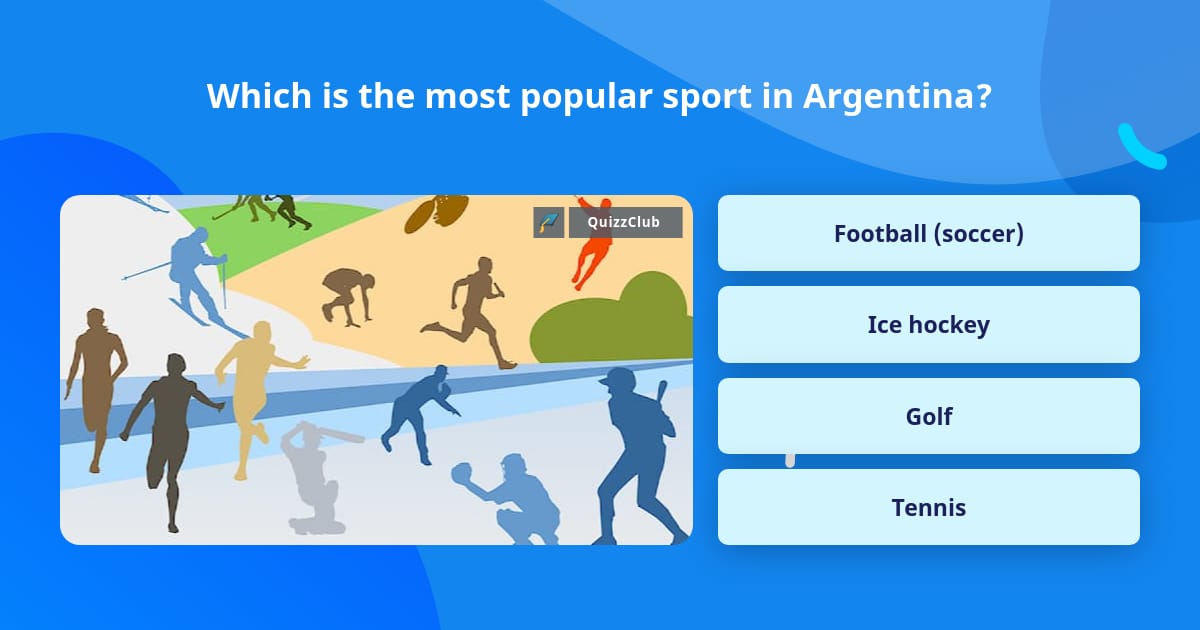 Which is the most popular sport in Argentina?

QuizzClub

Football (soccer)

Ice hockey

Golf

Tennis